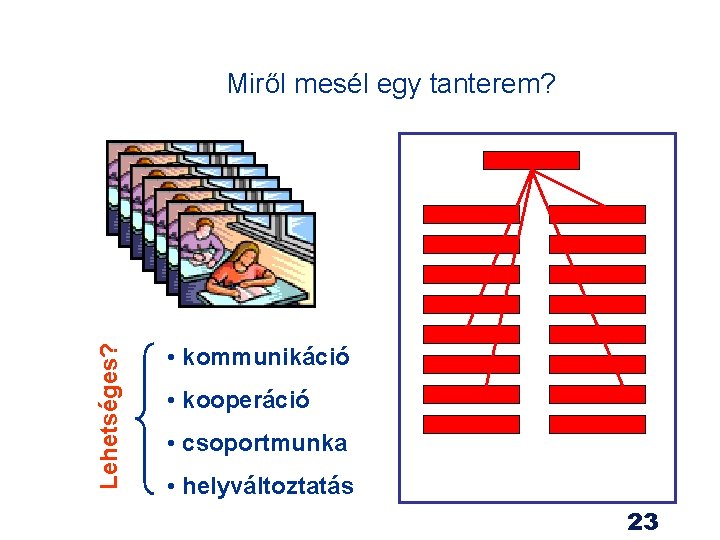 Miről mesél egy tanterem?

Lehetséges?

• kommunikáció
• kooperáció
• csoportmunka
• helyváltoztatás

23